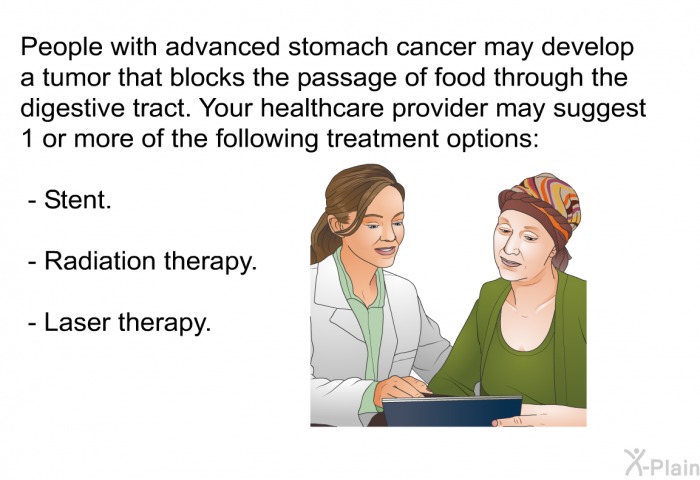 People with advanced stomach cancer may develop a tumor that blocks the passage of food through the digestive tract. Your healthcare provider may suggest 1 or more of the following treatment options:

- Stent.

- Radiation therapy.

- Laser therapy.

X-Plain